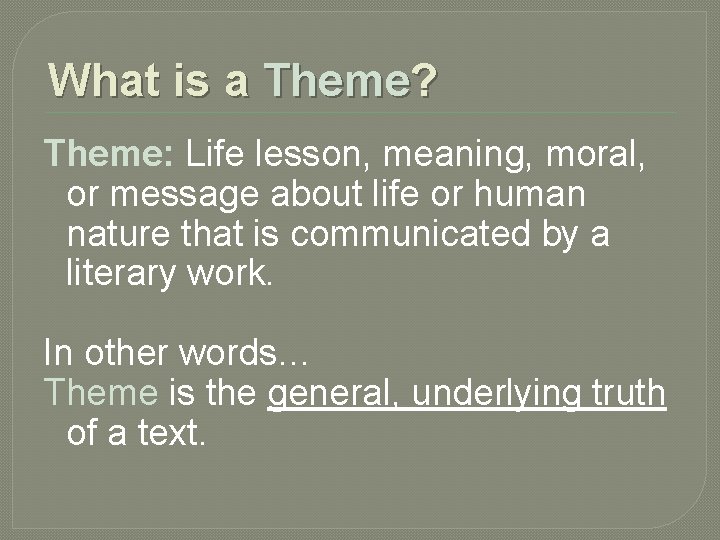 What is a Theme?

Theme: Life lesson, meaning, moral, or message about life or human nature that is communicated by a literary work.

In other words…
Theme is the general, underlying truth of a text.